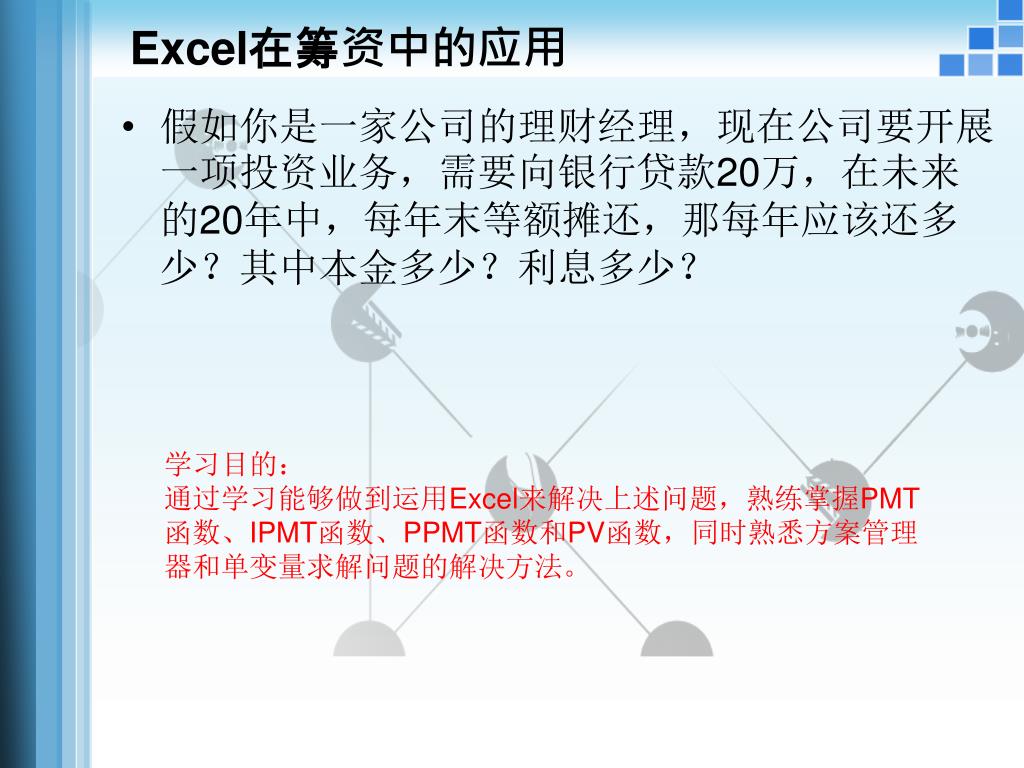 Excel在筹资中的应用

• 假如你是一家公司的理财经理，现在公司要开展一项投资业务，需要向银行贷款20万，在未来的20年中，每年末等额摊还，那每年应该还多少？其中本金多少？利息多少？

学习目的：
通过学习能够做到运用Excel来解决上述问题，熟练掌握PMT函数、IPMT函数、PPMT函数和PV函数，同时熟悉方案管理器和单变量求解问题的解决方法。